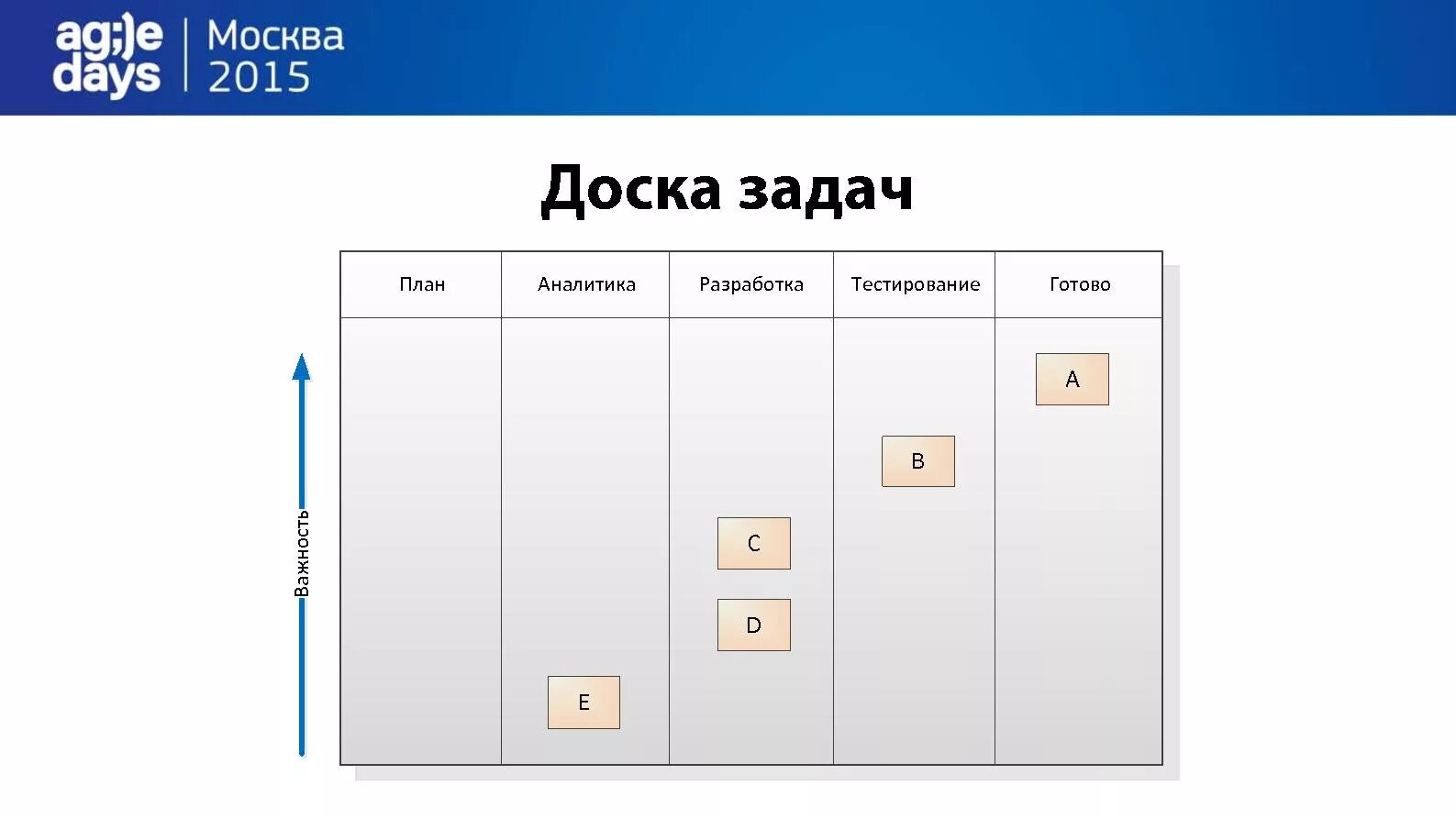 ag;)e days | Москва 2015

Доска задач

Важность

| План | Аналитика | Разработка | Тестирование | Готово |
|---|---|---|---|---|
| | | | | A |
| | | | B | |
| | | C | | |
| | | D | | |
| | E | | | |